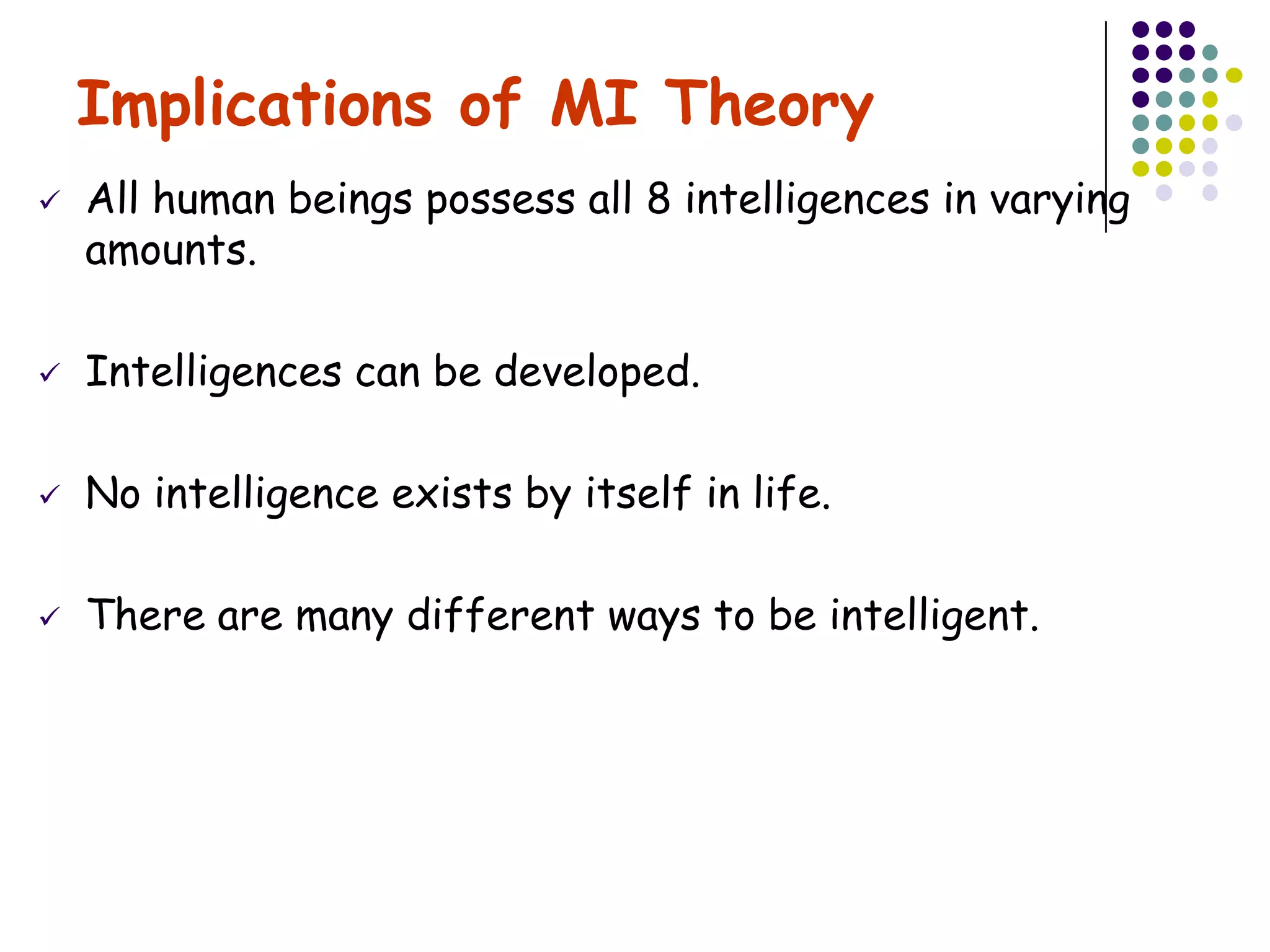 Implications of MI Theory

✓ All human beings possess all 8 intelligences in varying amounts.

✓ Intelligences can be developed.

✓ No intelligence exists by itself in life.

✓ There are many different ways to be intelligent.